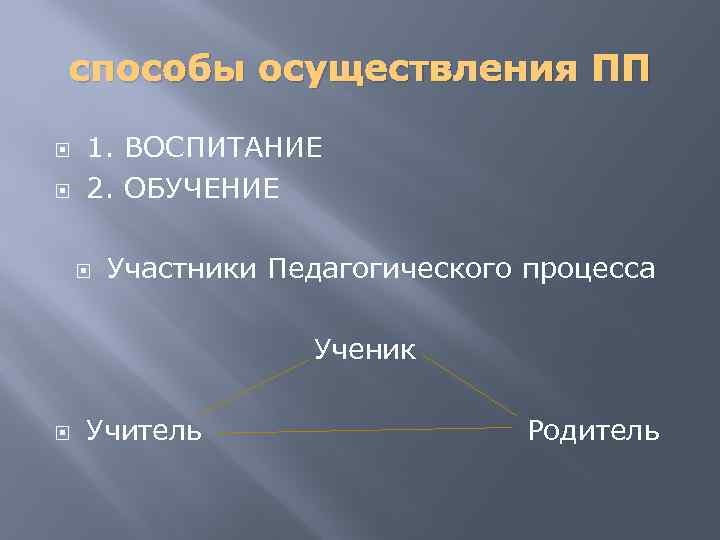 способы осуществления ПП

1. ВОСПИТАНИЕ
2. ОБУЧЕНИЕ

Участники Педагогического процесса

Ученик

Учитель

Родитель